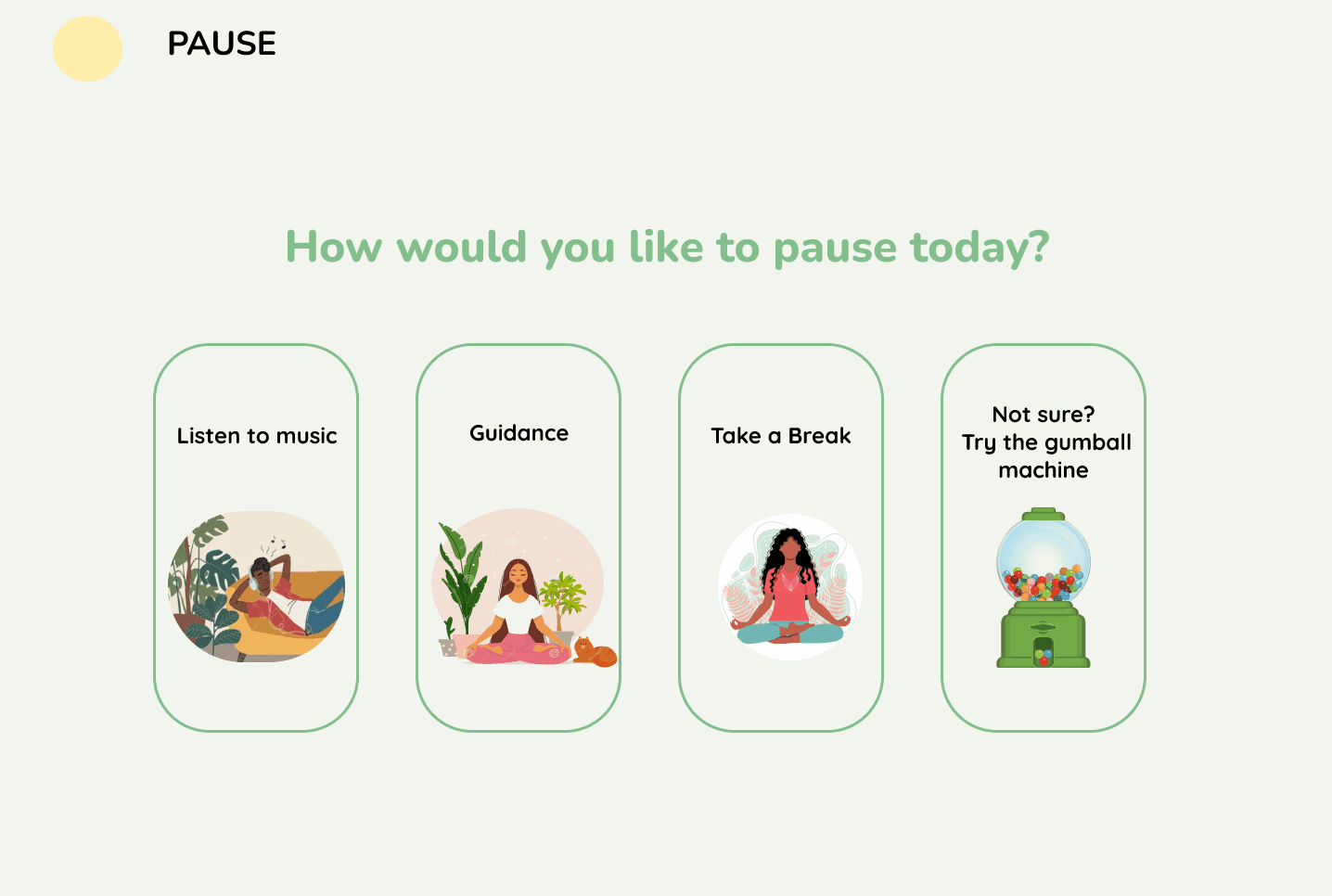 PAUSE

How would you like to pause today?

Listen to music

Guidance

Take a Break

Not sure?
Try the gumball machine